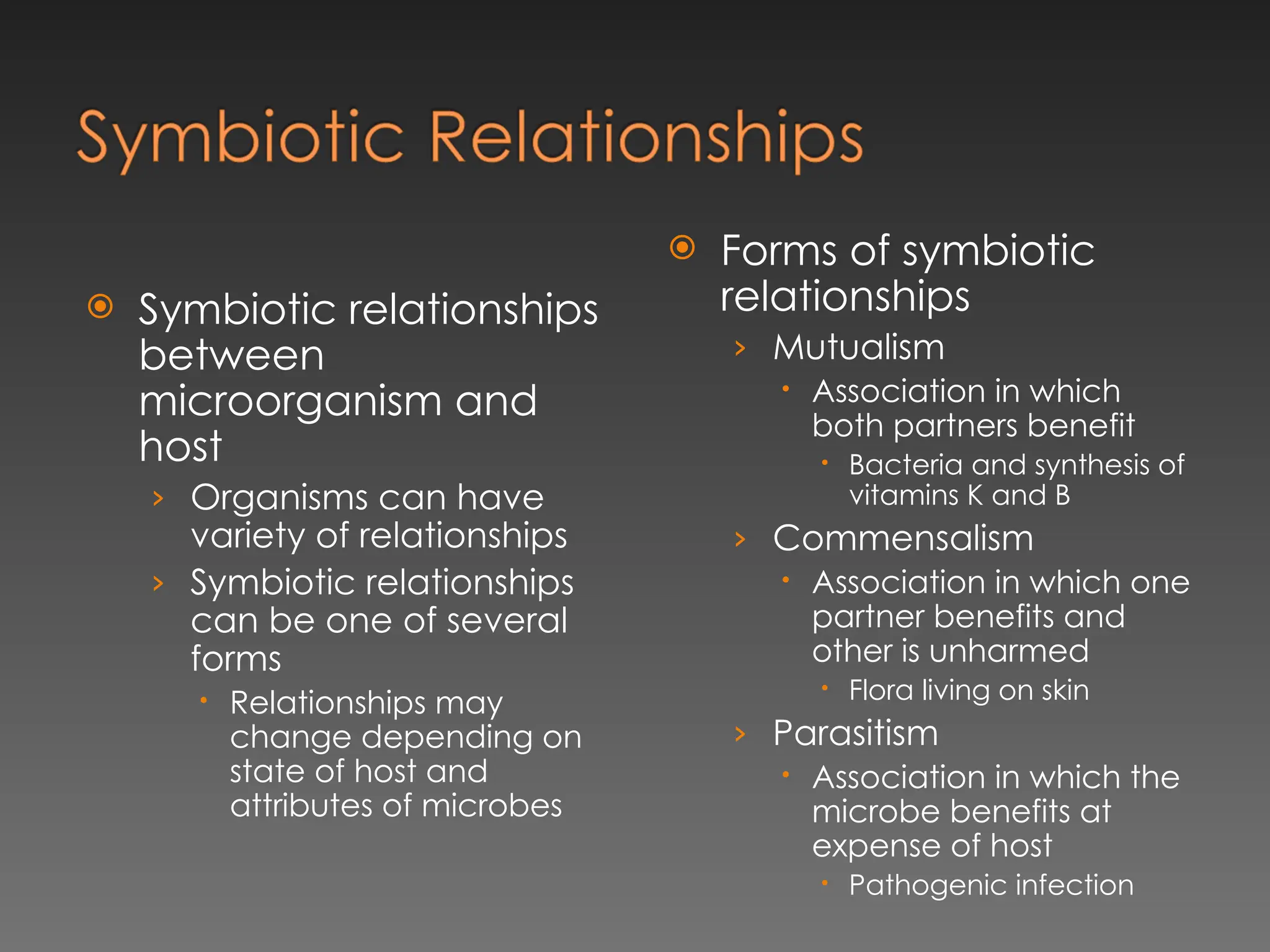 Symbiotic Relationships

Symbiotic relationships between microorganism and host

Organisms can have variety of relationships

Symbiotic relationships can be one of several forms

Relationships may change depending on state of host and attributes of microbes

Forms of symbiotic relationships

Mutualism

Association in which both partners benefit

Bacteria and synthesis of vitamins K and B

Commensalism

Association in which one partner benefits and other is unharmed

Flora living on skin

Parasitism

Association in which the microbe benefits at expense of host

Pathogenic infection